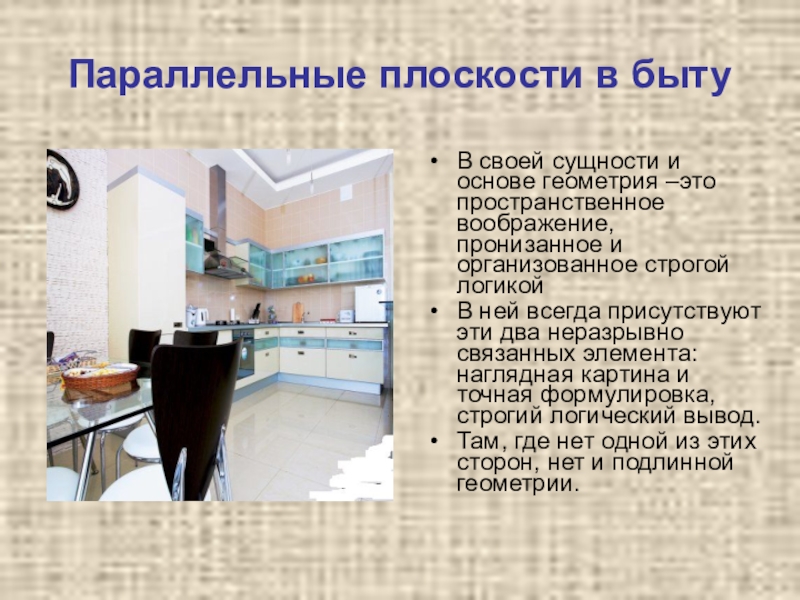 Параллельные плоскости в быту

• В своей сущности и основе геометрия –это пространственное воображение, пронизанное и организованное строгой логикой
• В ней всегда присутствуют эти два неразрывно связанных элемента: наглядная картина и точная формулировка, строгий логический вывод.
• Там, где нет одной из этих сторон, нет и подлинной геометрии.